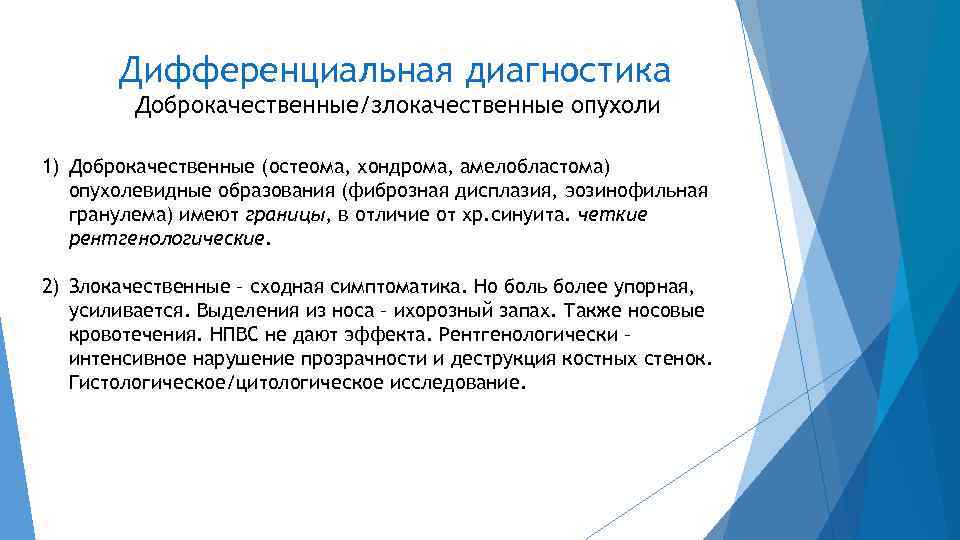 Дифференциальная диагностика
Доброкачественные/злокачественные опухоли

1) Доброкачественные (остеома, хондрома, амелобластома) опухолевидные образования (фиброзная дисплазия, эозинофильная гранулема) имеют границы, в отличие от хр.синуита. четкие рентгенологические.

2) Злокачественные – сходная симптоматика. Но боль более упорная, усиливается. Выделения из носа – ихорозный запах. Также носовые кровотечения. НПВС не дают эффекта. Рентгенологически – интенсивное нарушение прозрачности и деструкция костных стенок. Гистологическое/цитологическое исследование.